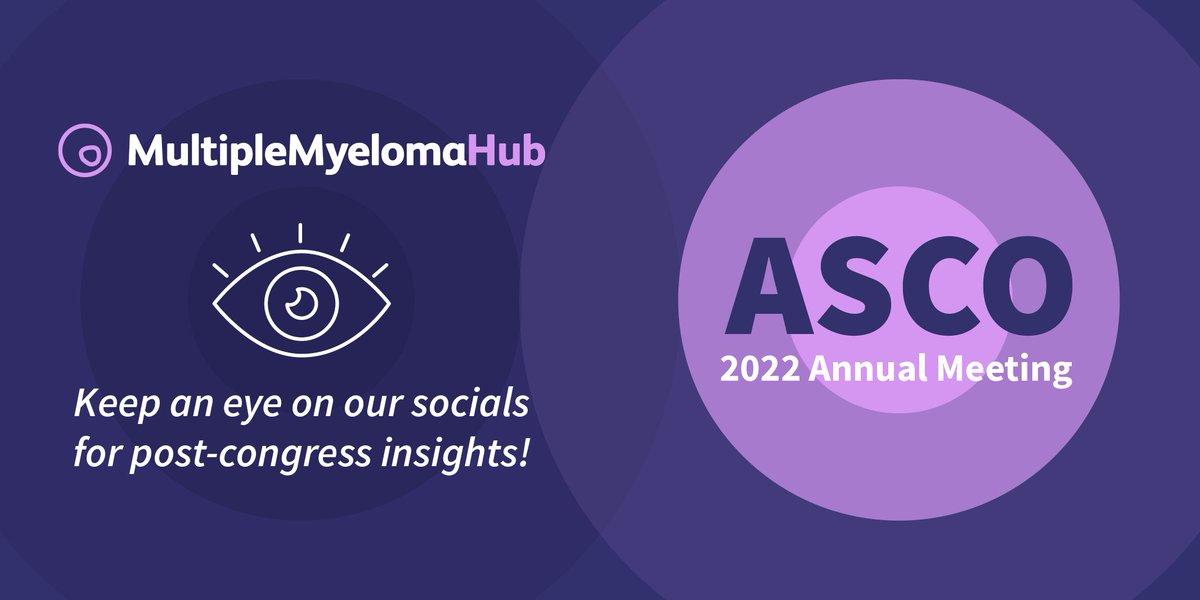 MultipleMyelomaHub

Keep an eye on our socials for post-congress insights!

ASCO
2022 Annual Meeting